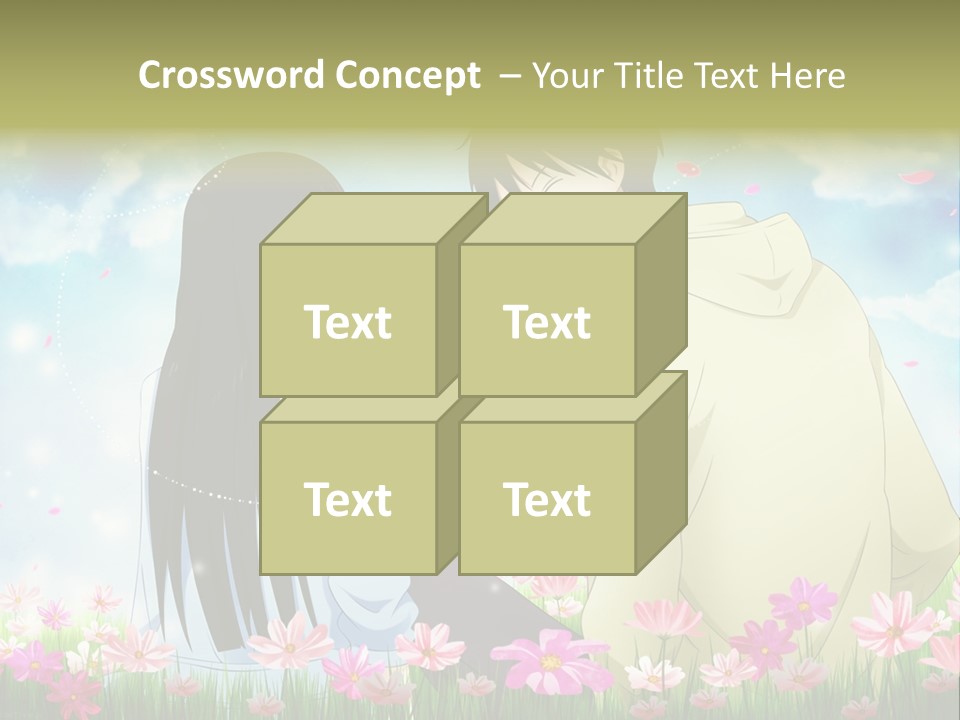 Crossword Concept – Your Title Text Here

Text

Text

Text

Text